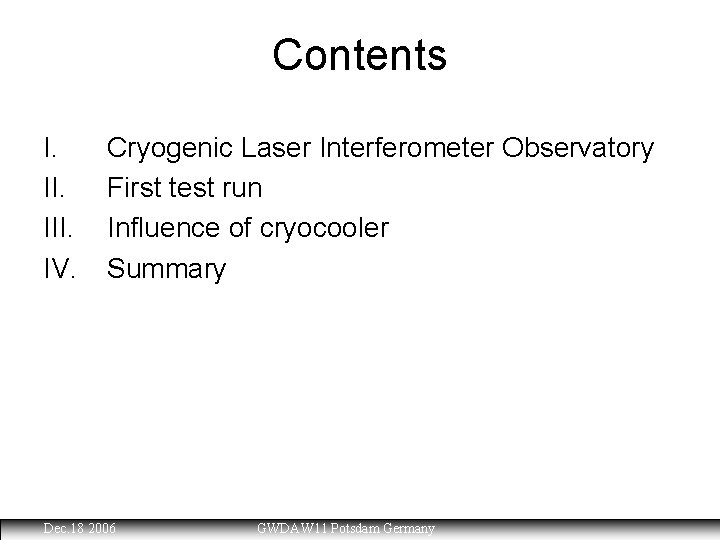 Contents

I. Cryogenic Laser Interferometer Observatory
II. First test run
III. Influence of cryocooler
IV. Summary

Dec.18 2006 GWDAW11 Potsdam Germany